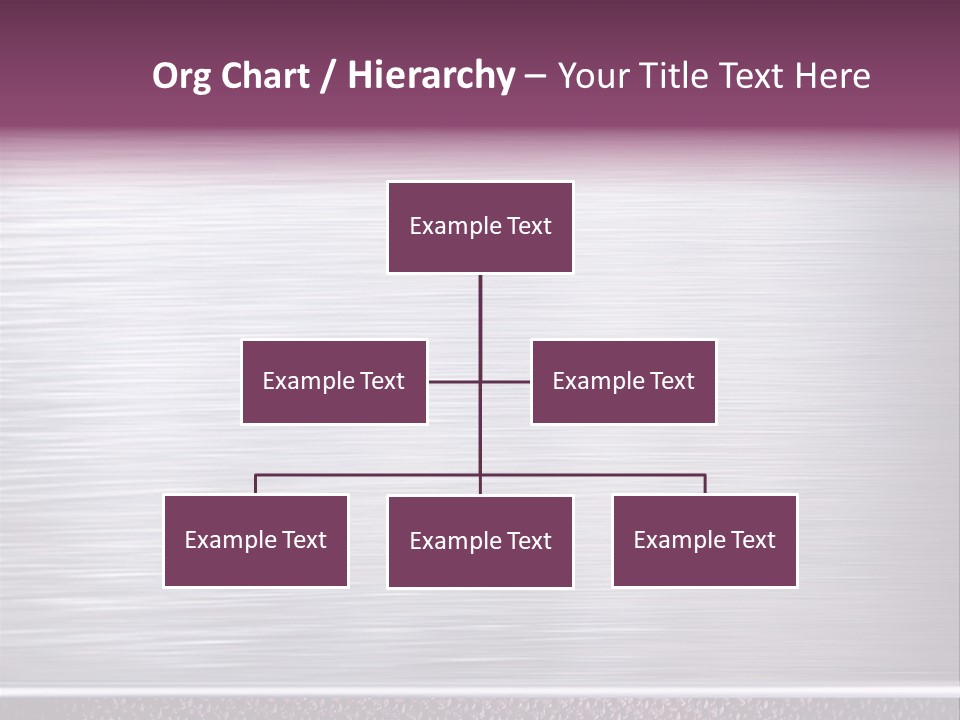 Org Chart / Hierarchy – Your Title Text Here

Example Text

Example Text

Example Text

Example Text

Example Text

Example Text